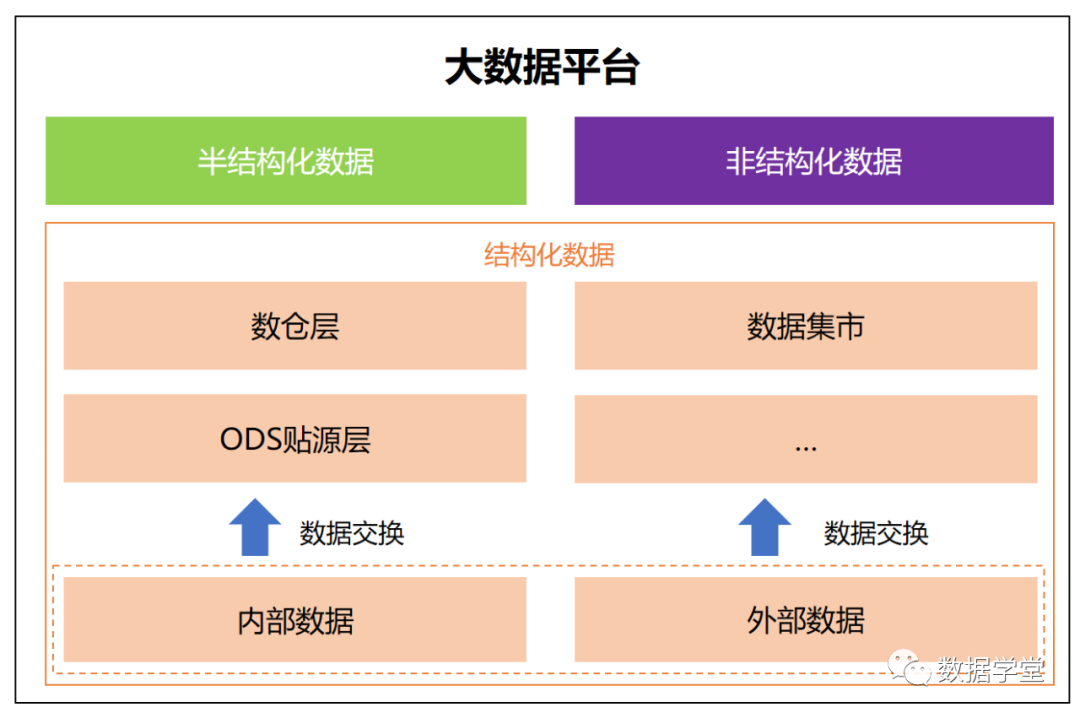 大数据平台

半结构化数据

非结构化数据

结构化数据

数仓层

数据集市

ODS贴源层

...

数据交换

数据交换

内部数据

外部数据

数据学堂